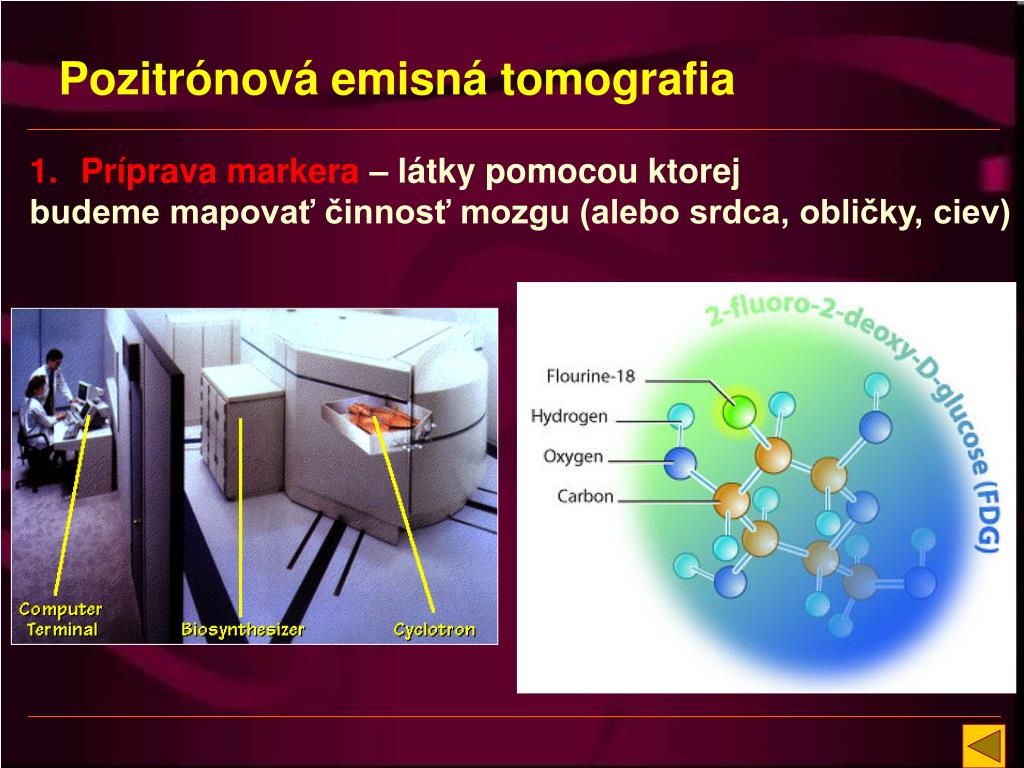 Pozitrónová emisná tomografia

1. Príprava markera – látky pomocou ktorej budeme mapovať činnosť mozgu (alebo srdca, obličky, ciev)

Computer Terminal
Biosynthesizer
Cyclotron

2-fluoro-2-deoxy-D-glucose (FDG)
Flourine-18
Hydrogen
Oxygen
Carbon